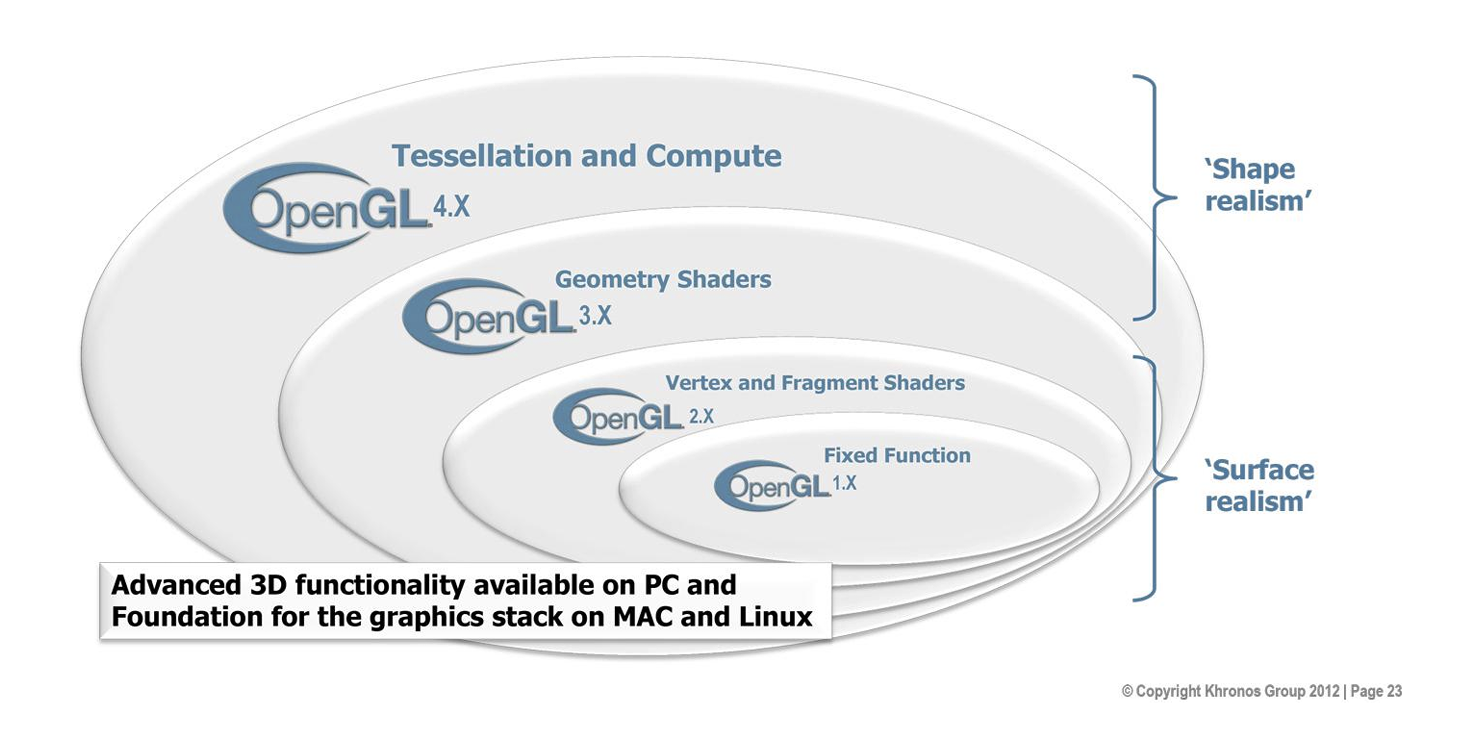 Tessellation and Compute
OpenGL 4.X

Geometry Shaders
OpenGL 3.X

Vertex and Fragment Shaders
OpenGL 2.X

Fixed Function
OpenGL 1.X

'Shape realism'

'Surface realism'

Advanced 3D functionality available on PC and Foundation for the graphics stack on MAC and Linux

© Copyright Khronos Group 2012 | Page 23